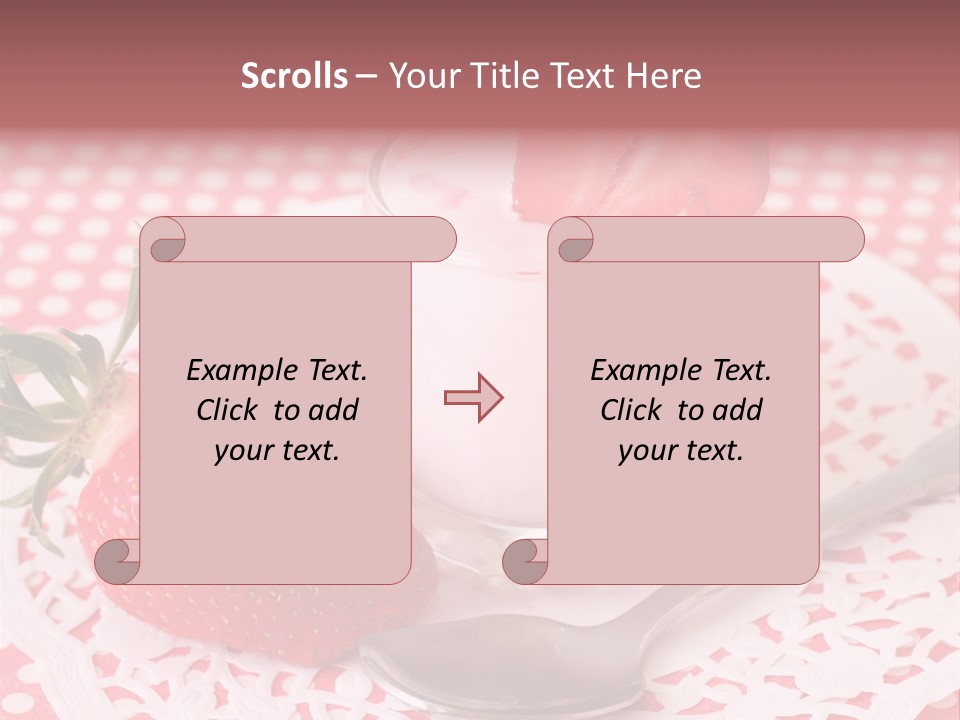 Scrolls – Your Title Text Here

Example Text. Click to add your text.

Example Text. Click to add your text.